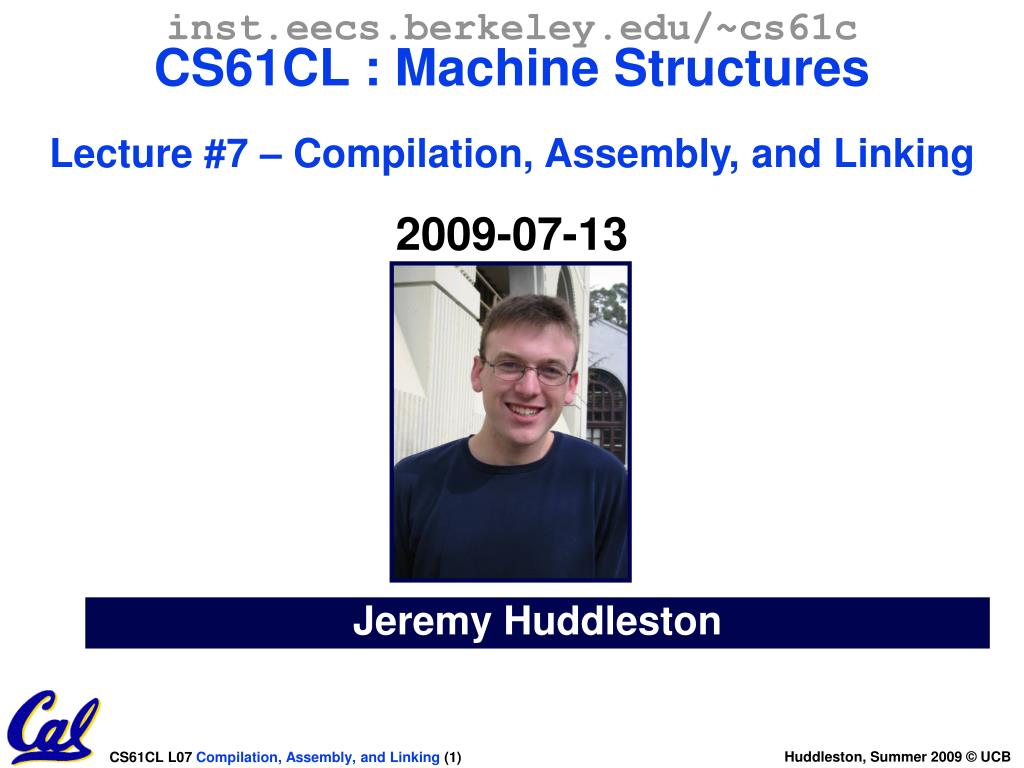 inst.eecs.berkeley.edu/~cs61c
CS61CL : Machine Structures

Lecture #7 – Compilation, Assembly, and Linking

2009-07-13

Jeremy Huddleston

Cal

CS61CL L07 Compilation, Assembly, and Linking (1)

Huddleston, Summer 2009 © UCB